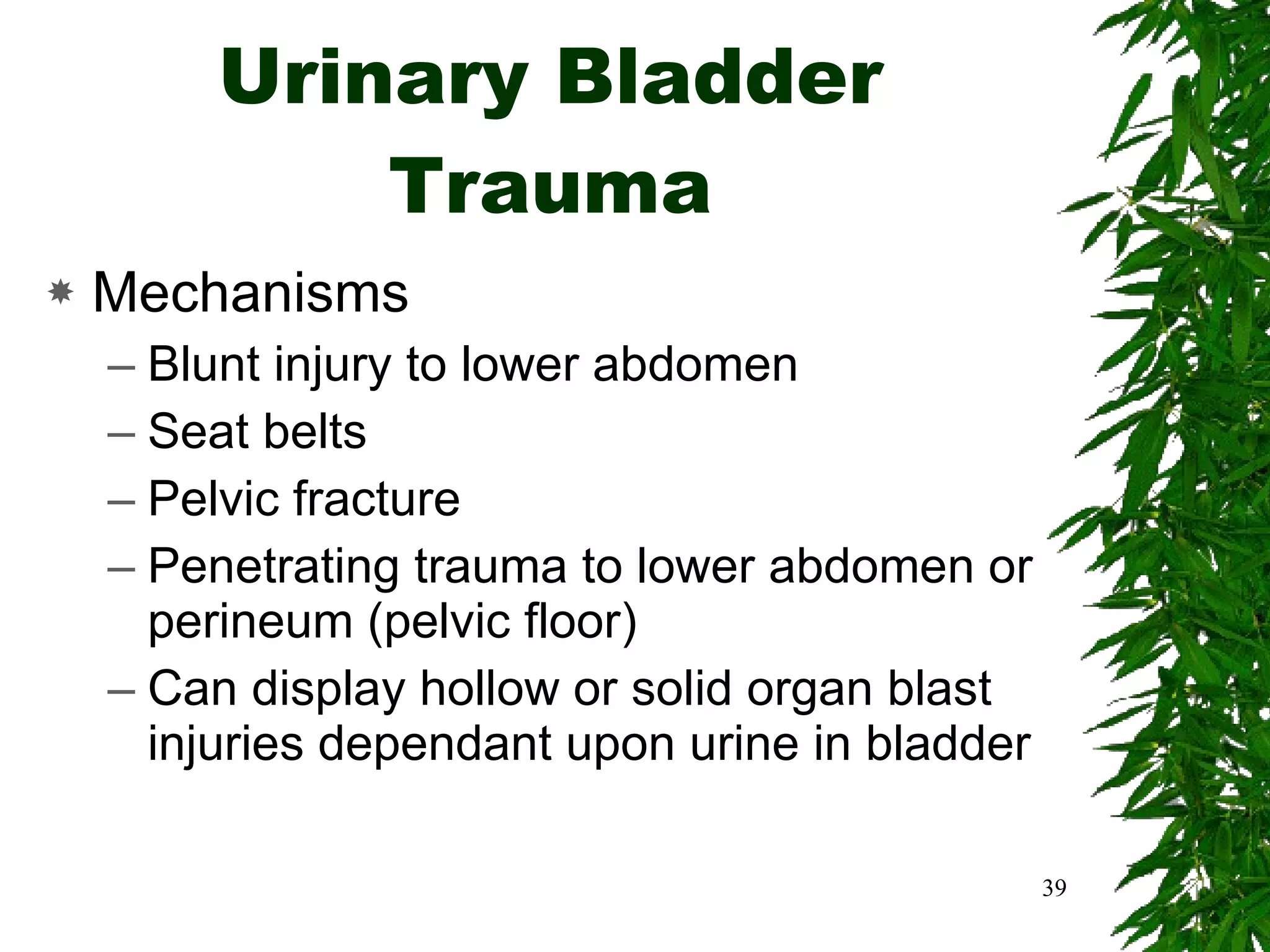 Urinary Bladder Trauma

Mechanisms

– Blunt injury to lower abdomen
– Seat belts
– Pelvic fracture
– Penetrating trauma to lower abdomen or perineum (pelvic floor)
– Can display hollow or solid organ blast injuries dependant upon urine in bladder

39